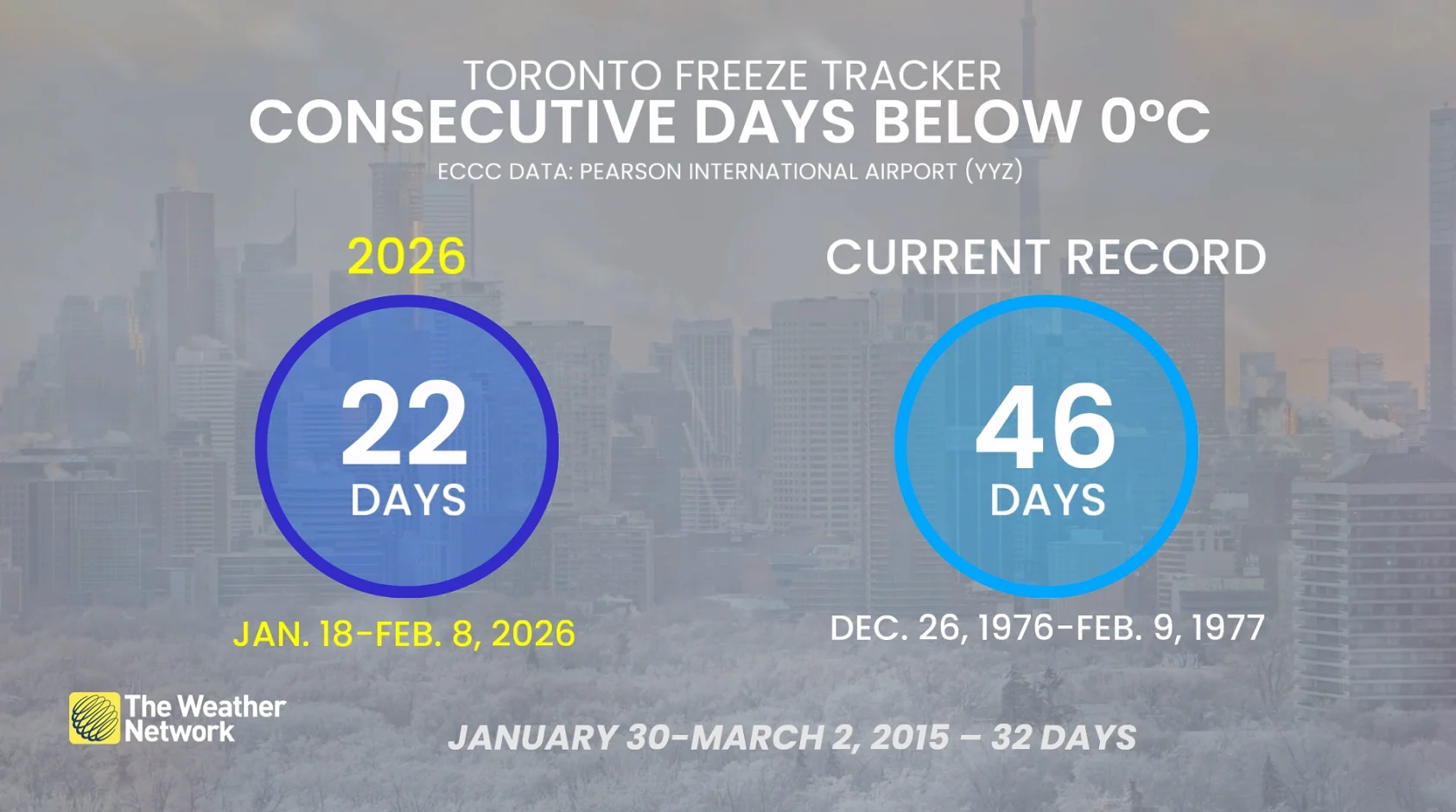 TORONTO FREEZE TRACKER
CONSECUTIVE DAYS BELOW 0°C
ECCC DATA: PEARSON INTERNATIONAL AIRPORT (YYZ)

2026
22
DAYS
JAN. 18-FEB. 8, 2026

CURRENT RECORD
46
DAYS
DEC. 26, 1976-FEB. 9, 1977

The Weather Network

JANUARY 30-MARCH 2, 2015 – 32 DAYS